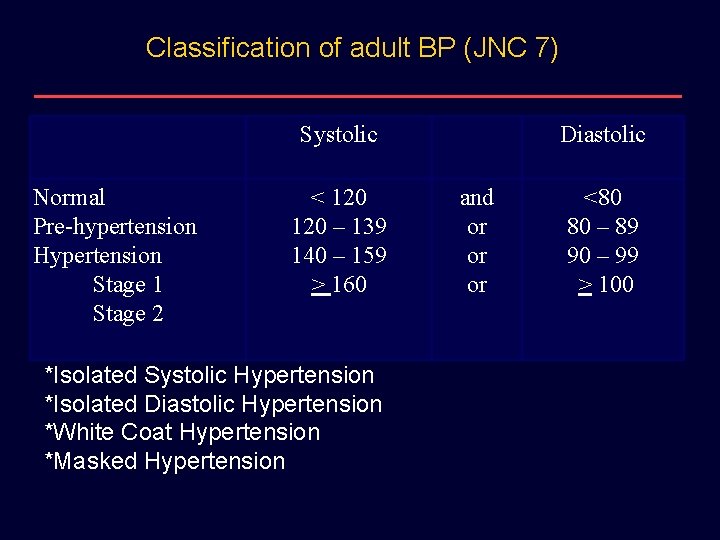 Classification of adult BP (JNC 7)

| | Systolic | | Diastolic |
|---|---|---|---|
| Normal | < 120 | and | <80 |
| Pre-hypertension | 120 – 139 | or | 80 – 89 |
| Hypertension | 140 – 159 | or | 90 – 99 |
| Stage 1 | $\geq$ 160 | or | $\geq$ 100 |
| Stage 2 | | | |

*Isolated Systolic Hypertension
*Isolated Diastolic Hypertension
*White Coat Hypertension
*Masked Hypertension